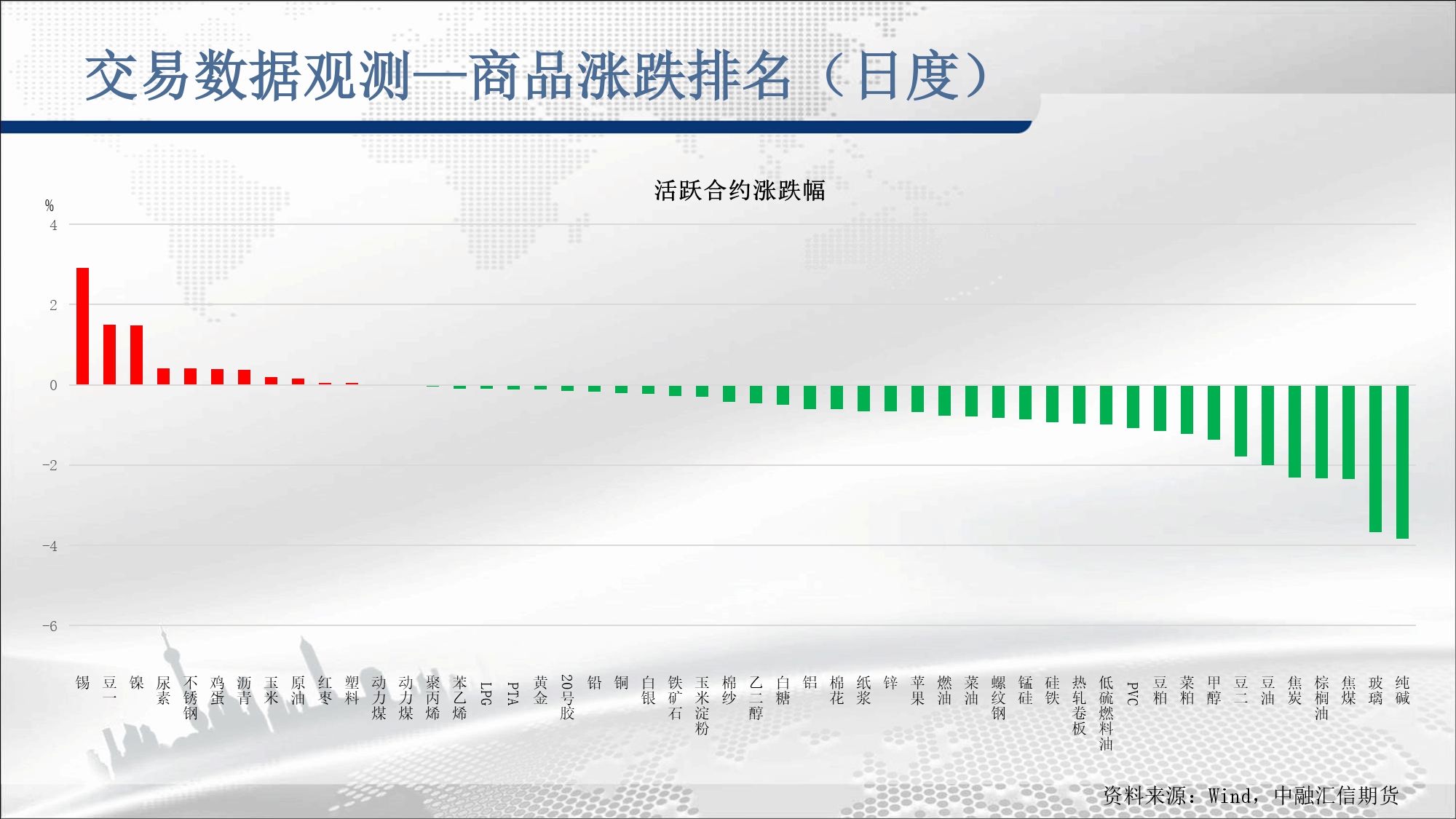 交易数据观测—商品涨跌排名（日度）

活跃合约涨跌幅

%
4
2
0
-2
-4
-6

锡 豆一 镍 尿素 不锈钢 鸡蛋 沥青 玉米 原油 红枣 塑料 动力煤 动力煤 聚丙烯 苯乙烯 LPG PTA 黄金 20号胶 铅 铜 白银 铁矿石 玉米淀粉 棉纱 乙二醇 白糖 铝 棉花 纸浆 锌 苹果 燃油 菜油 螺纹钢 锰硅 硅铁 热轧卷板 低硫燃料油 PVC 豆粕 菜粕 甲醇 豆二 豆油 焦炭 棕榈油 焦煤 玻璃 纯碱

资料来源：Wind，中融汇信期货